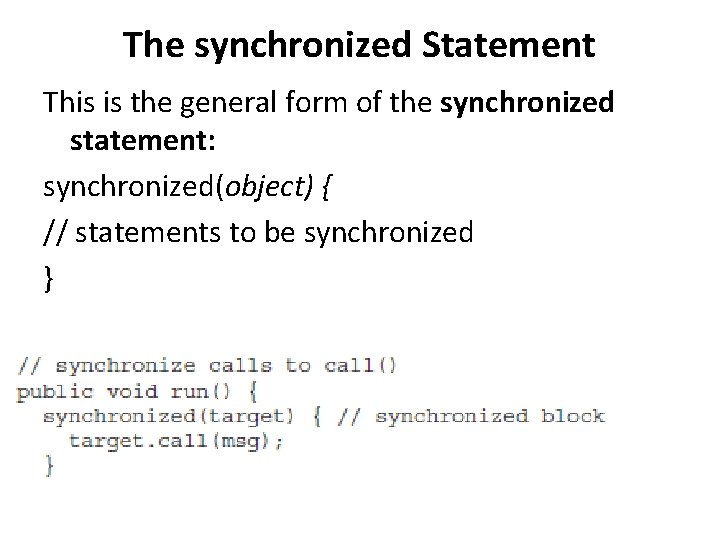 The synchronized Statement

This is the general form of the synchronized statement:

synchronized(object) {

// statements to be synchronized

}

// synchronize calls to call()
public void run() {
  synchronized(target) { // synchronized block
    target.call(msg);
  }